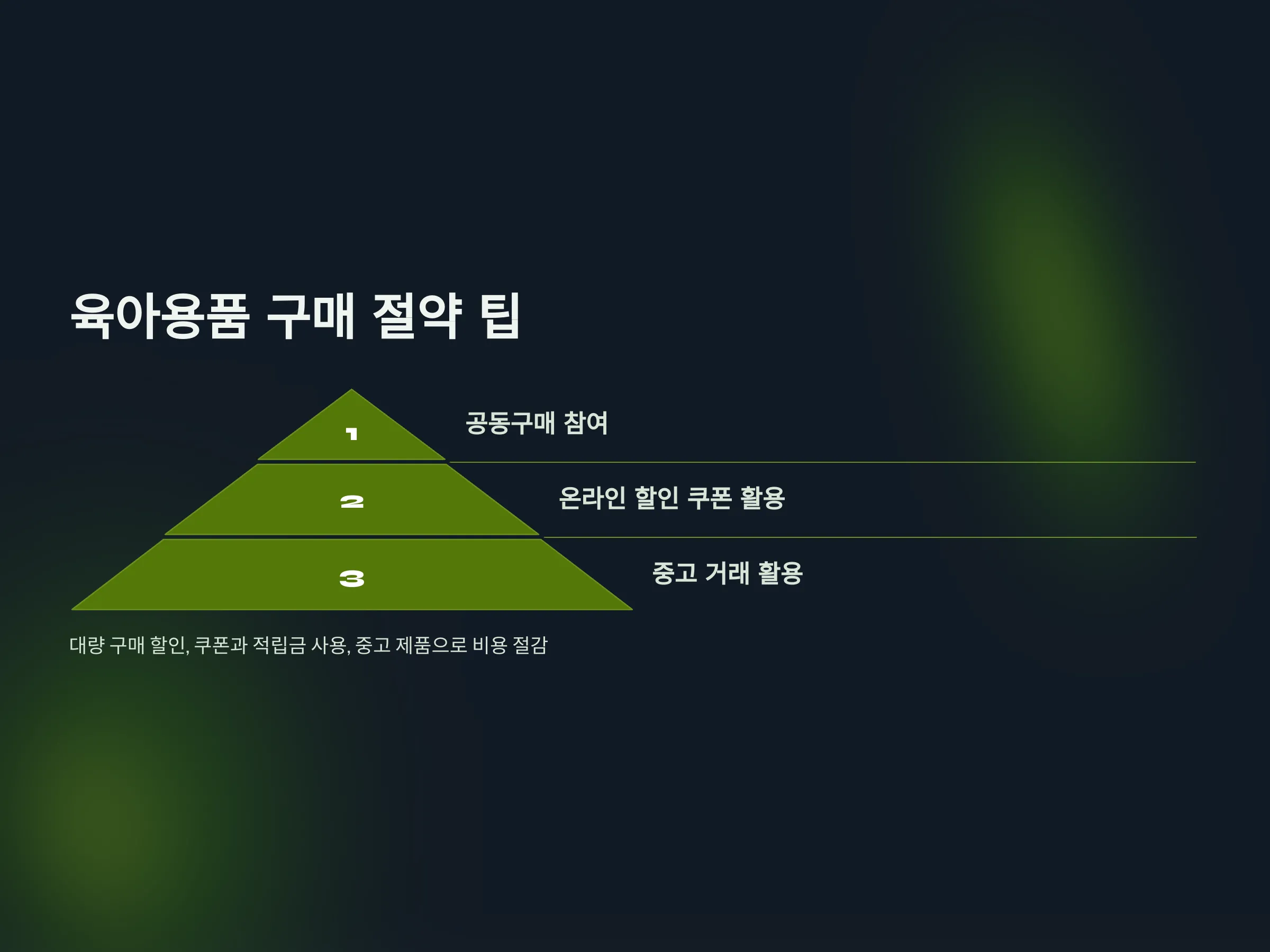 육아용품 구매 절약 팁

1

공동구매 참여

2

온라인 할인 쿠폰 활용

3

중고 거래 활용

대량 구매 할인, 쿠폰과 적립금 사용, 중고 제품으로 비용 절감